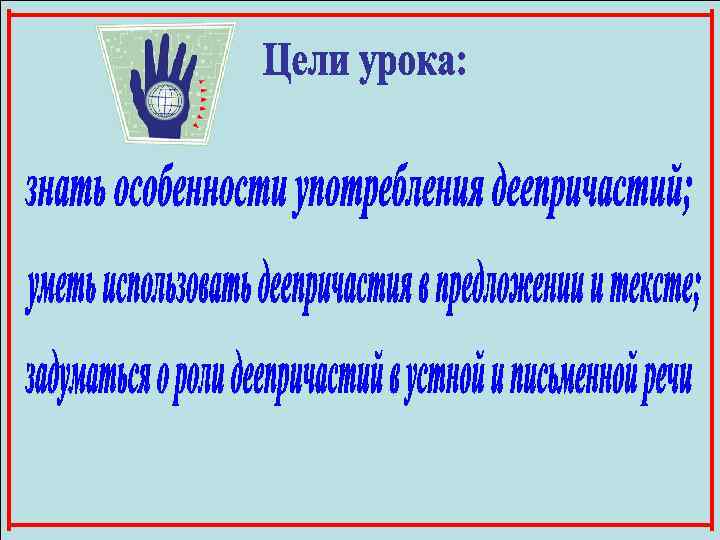 Цели урока:

знать особенности употребления деепричастий;

уметь использовать деепричастия в предложении и тексте;

задуматься о роли деепричастий в устной и письменной речи